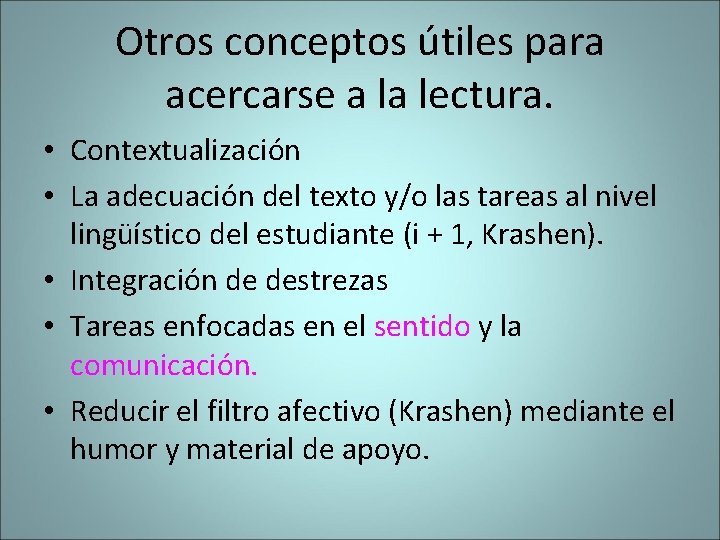 Otros conceptos útiles para acercarse a la lectura.

• Contextualización
• La adecuación del texto y/o las tareas al nivel lingüístico del estudiante (i + 1, Krashen).
• Integración de destrezas
• Tareas enfocadas en el sentido y la comunicación.
• Reducir el filtro afectivo (Krashen) mediante el humor y material de apoyo.